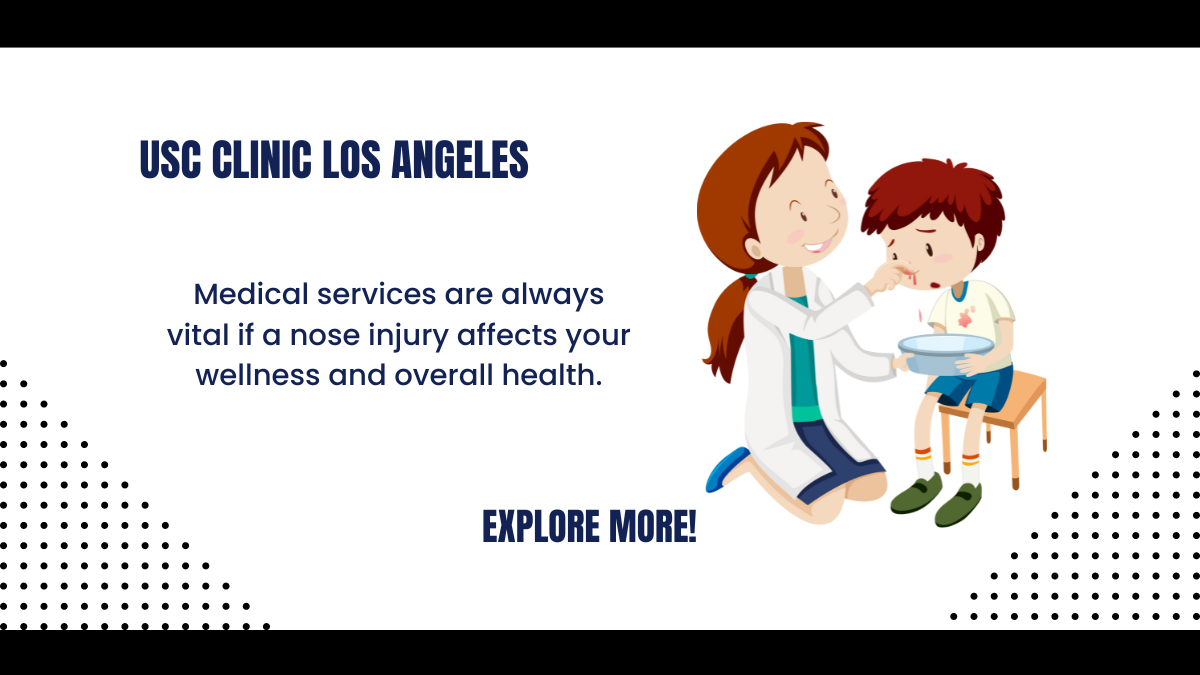 USC CLINIC LOS ANGELES

Medical services are always vital if a nose injury affects your wellness and overall health.

EXPLORE MORE!